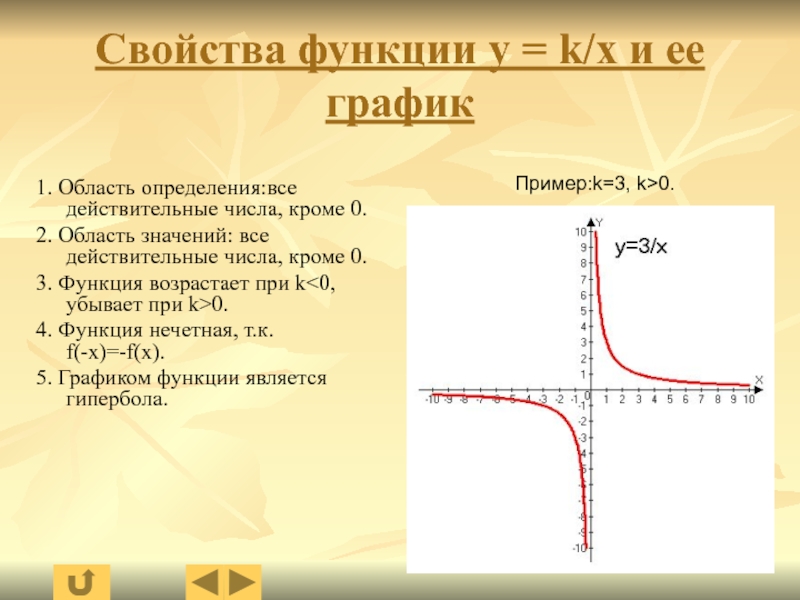 Свойства функции y = k/x и ее график

1. Область определения:все действительные числа, кроме 0.

2. Область значений: все действительные числа, кроме 0.

3. Функция возрастает при k<0, убывает при k>0.

4. Функция нечетная, т.к. f(-x)=-f(x).

5. Графиком функции является гипербола.

Пример:k=3, k>0.

Y
y=3/x
10
9
8
7
6
5
4
3
2
1
X
-10 -9 -8 -7 -6 -5 -4 -3 -2 -1 0 1 2 3 4 5 6 7 8 9 10
-1
-2
-3
-4
-5
-6
-7
-8
-9
-10